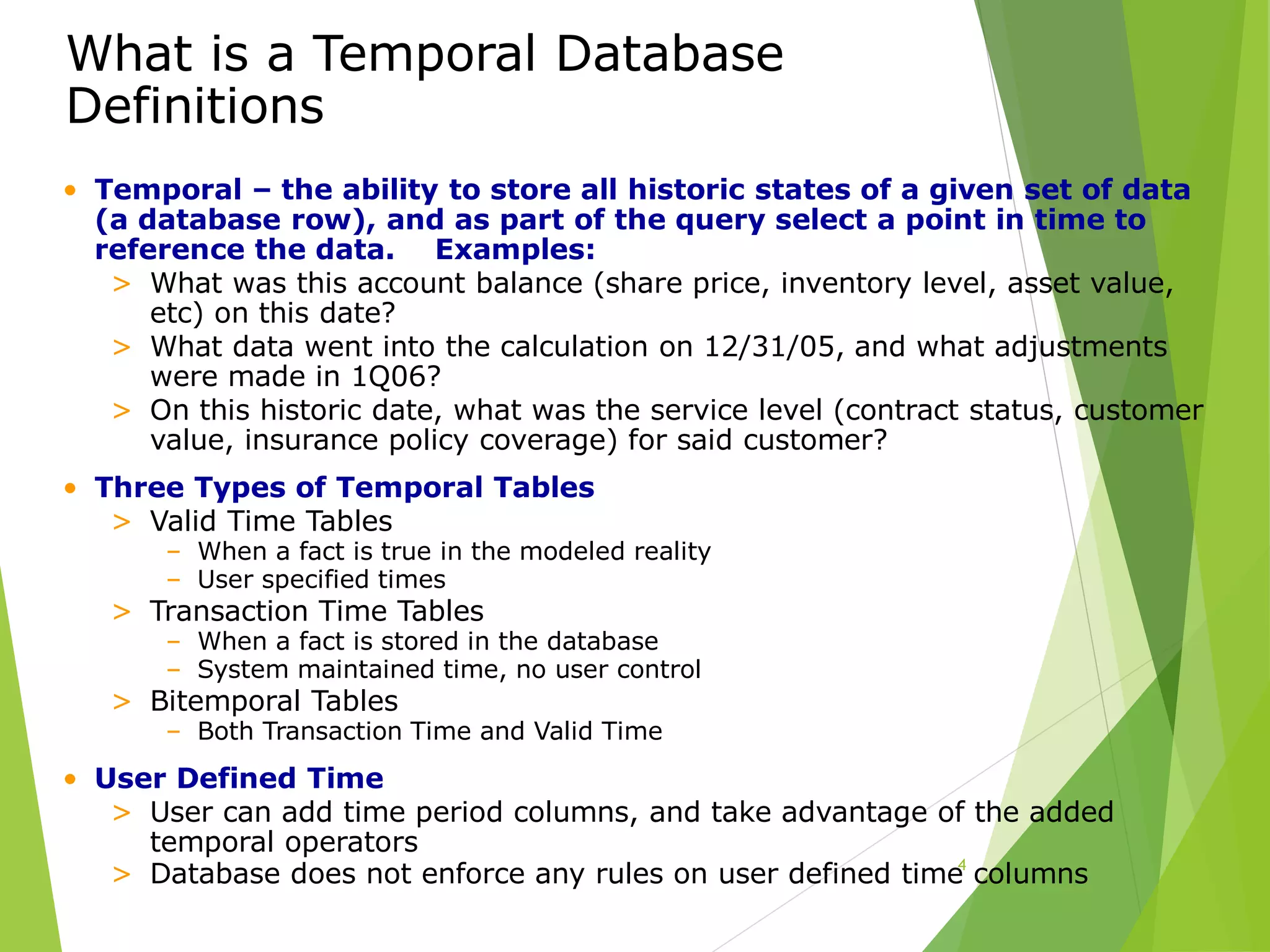 What is a Temporal Database Definitions

• Temporal – the ability to store all historic states of a given set of data (a database row), and as part of the query select a point in time to reference the data. Examples:
> What was this account balance (share price, inventory level, asset value, etc) on this date?
> What data went into the calculation on 12/31/05, and what adjustments were made in 1Q06?
> On this historic date, what was the service level (contract status, customer value, insurance policy coverage) for said customer?

• Three Types of Temporal Tables
> Valid Time Tables
– When a fact is true in the modeled reality
– User specified times
> Transaction Time Tables
– When a fact is stored in the database
– System maintained time, no user control
> Bitemporal Tables
– Both Transaction Time and Valid Time

• User Defined Time
> User can add time period columns, and take advantage of the added temporal operators
> Database does not enforce any rules on user defined time columns

4